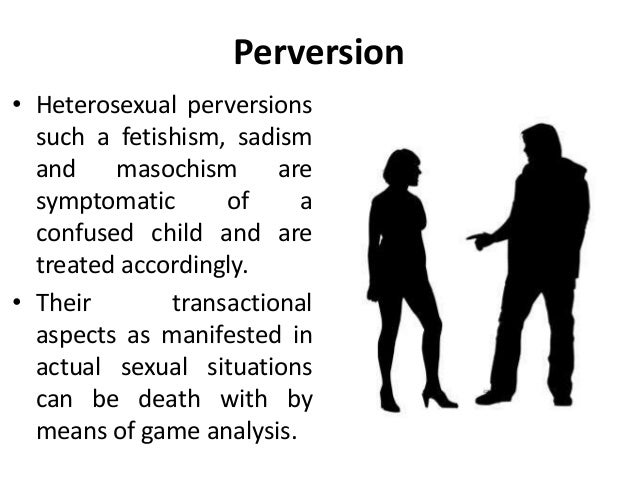 Perversion

• Heterosexual perversions such a fetishism, sadism and masochism are symptomatic of a confused child and are treated accordingly.

• Their transactional aspects as manifested in actual sexual situations can be death with by means of game analysis.